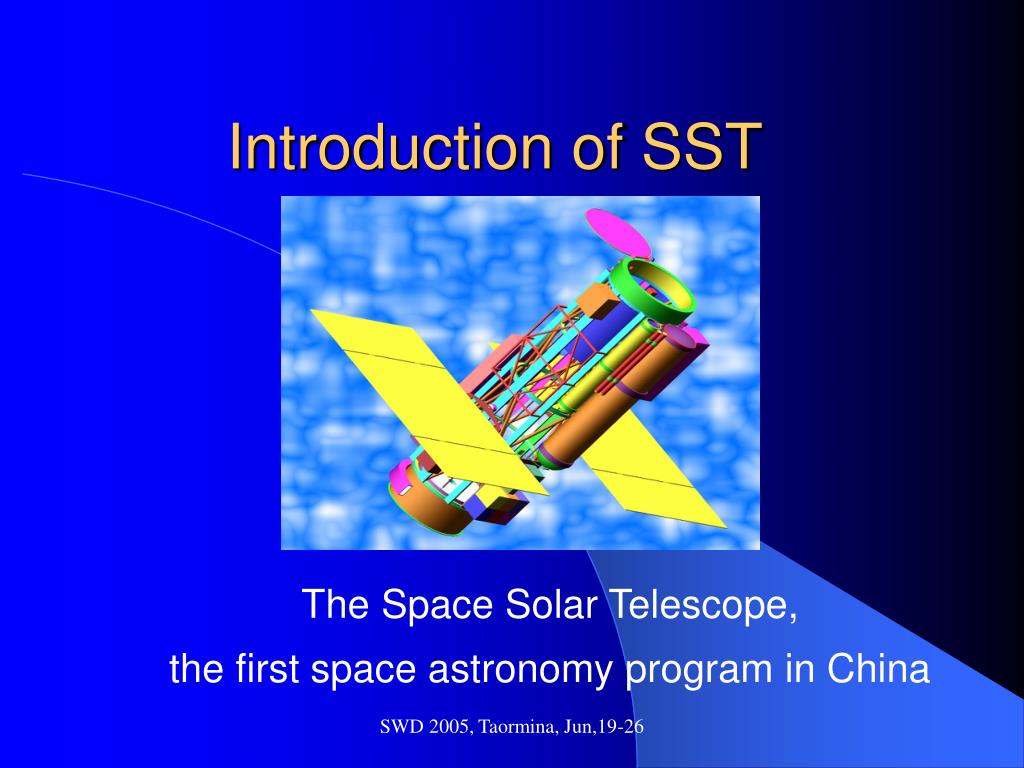 Introduction of SST

The Space Solar Telescope,
the first space astronomy program in China

SWD 2005, Taormina, Jun,19-26